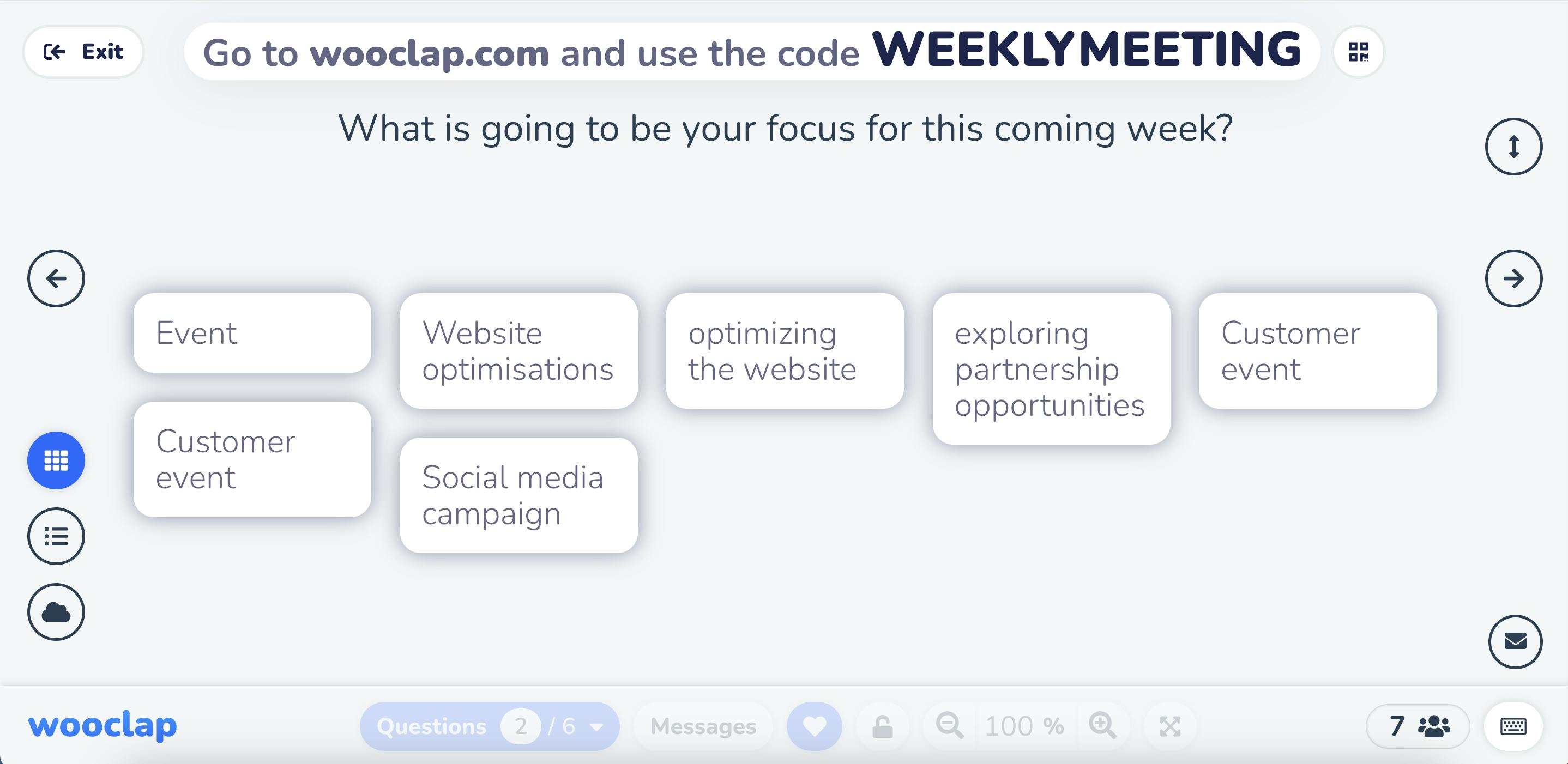 Exit

Go to wooclap.com and use the code WEEKLYMEETING

What is going to be your focus for this coming week?

Event

Customer event

Website optimisations

Social media campaign

optimizing the website

exploring partnership opportunities

Customer event

wooclap

Questions 2 / 6

Messages

100 %

7